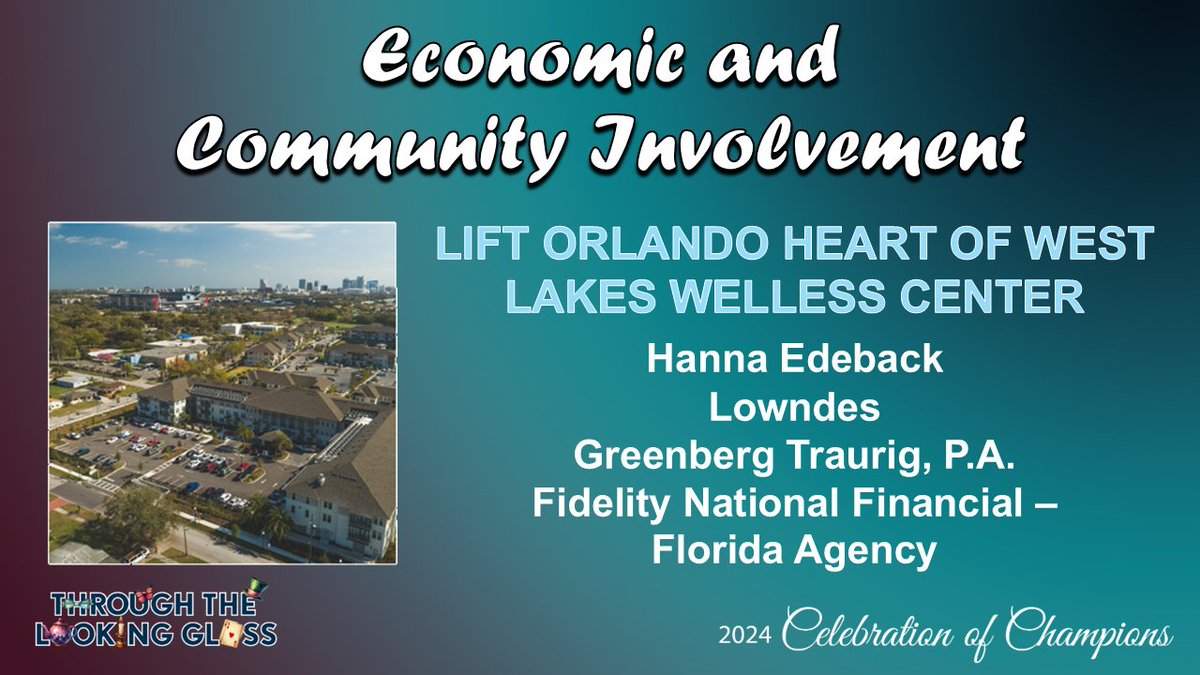 Economic and Community Involvement

LIFT ORLANDO HEART OF WEST LAKES WELLESS CENTER

Hanna Edeback
Lowndes
Greenberg Traurig, P.A.
Fidelity National Financial – Florida Agency

THROUGH THE LOOKING GLASS

2024 Celebration of Champions